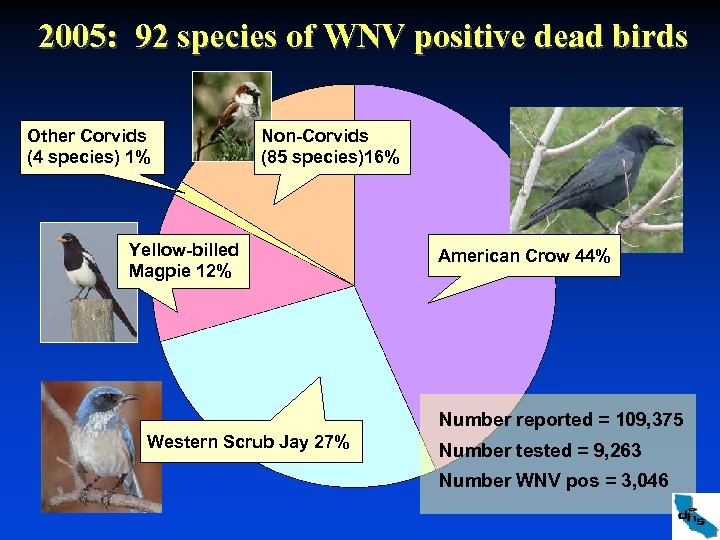 2005: 92 species of WNV positive dead birds

Other Corvids (4 species) 1%

Non-Corvids (85 species)16%

Yellow-billed Magpie 12%

American Crow 44%

Western Scrub Jay 27%

Number reported = 109,375
Number tested = 9,263
Number WNV pos = 3,046

dhs